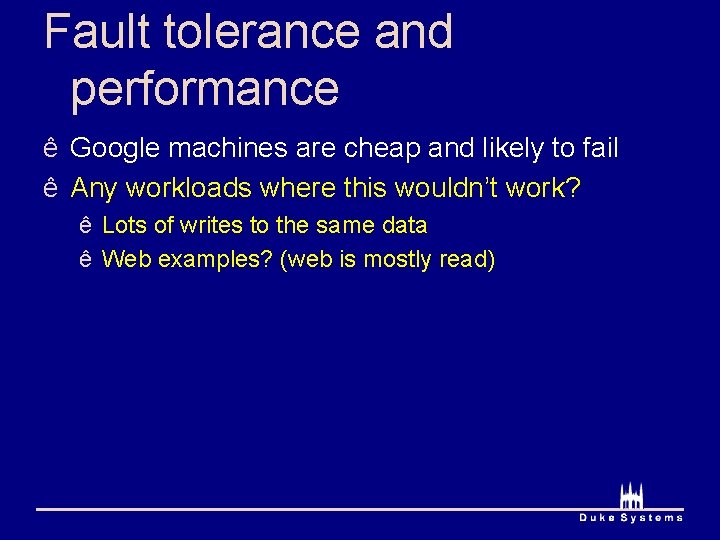 Fault tolerance and performance

ê Google machines are cheap and likely to fail
ê Any workloads where this wouldn’t work?
ê Lots of writes to the same data
ê Web examples? (web is mostly read)

Duke Systems